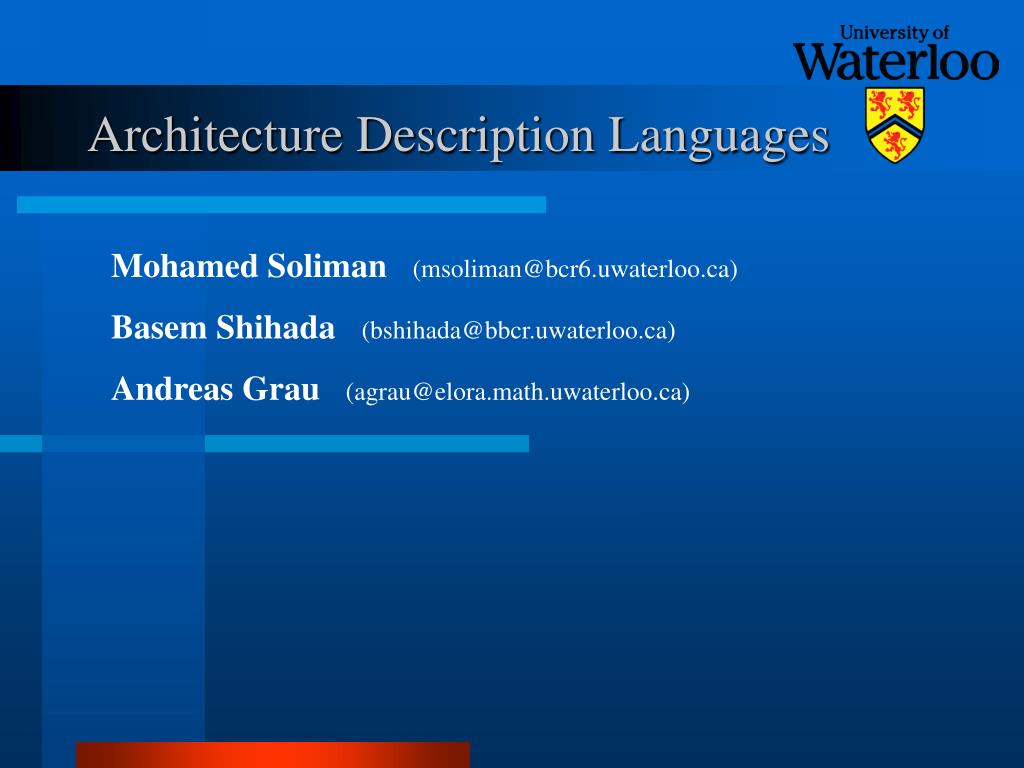 University of
Waterloo

Architecture Description Languages

Mohamed Soliman (msoliman@bcr6.uwaterloo.ca)

Basem Shihada (bshihada@bbcr.uwaterloo.ca)

Andreas Grau (agrau@elora.math.uwaterloo.ca)